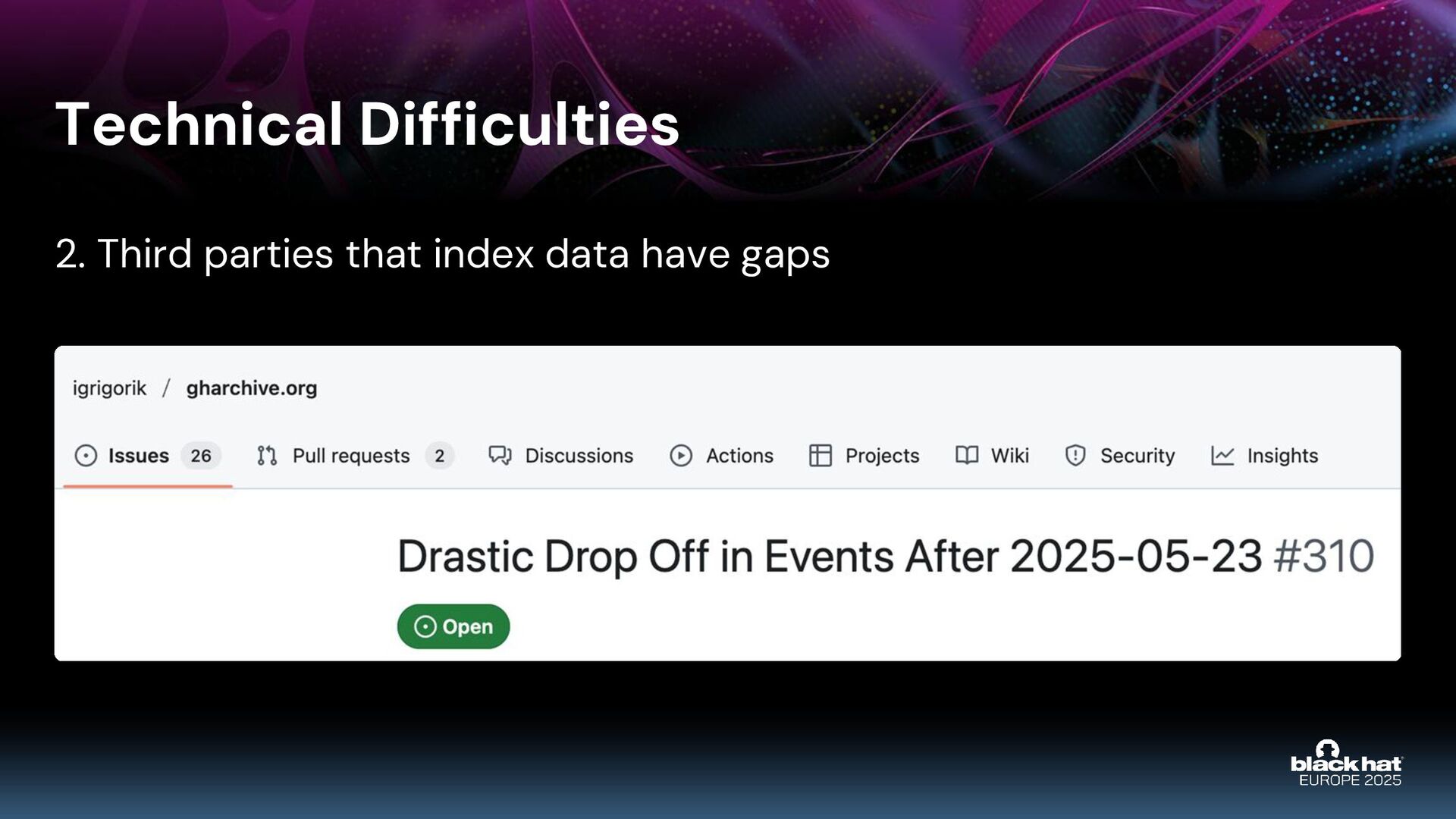 Technical Difficulties

2. Third parties that index data have gaps

igrigorik / gharchive.org

Issues 26 Pull requests 2 Discussions Actions Projects Wiki Security Insights

Drastic Drop Off in Events After 2025-05-23 #310

Open

black hat
EUROPE 2025